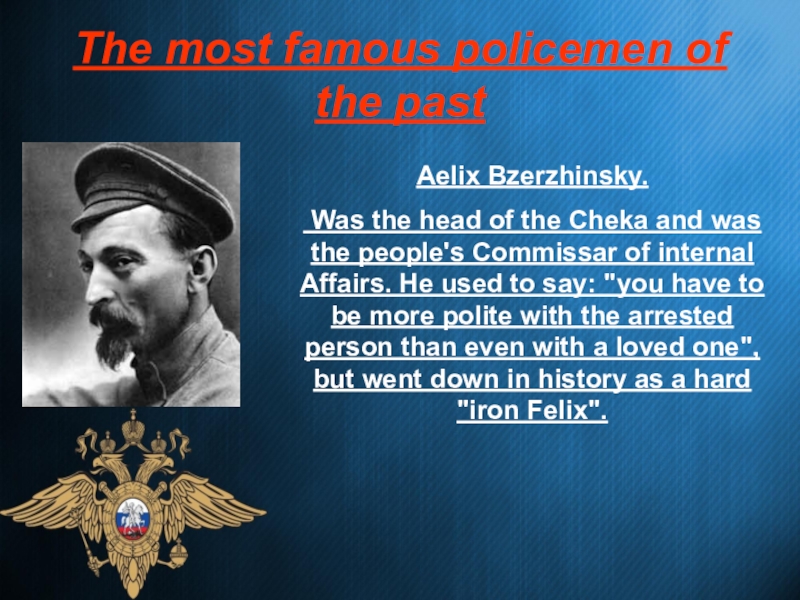 The most famous policemen of the past

Aelix Bzerzhinsky.

Was the head of the Cheka and was the people's Commissar of internal Affairs. He used to say: "you have to be more polite with the arrested person than even with a loved one", but went down in history as a hard "iron Felix".